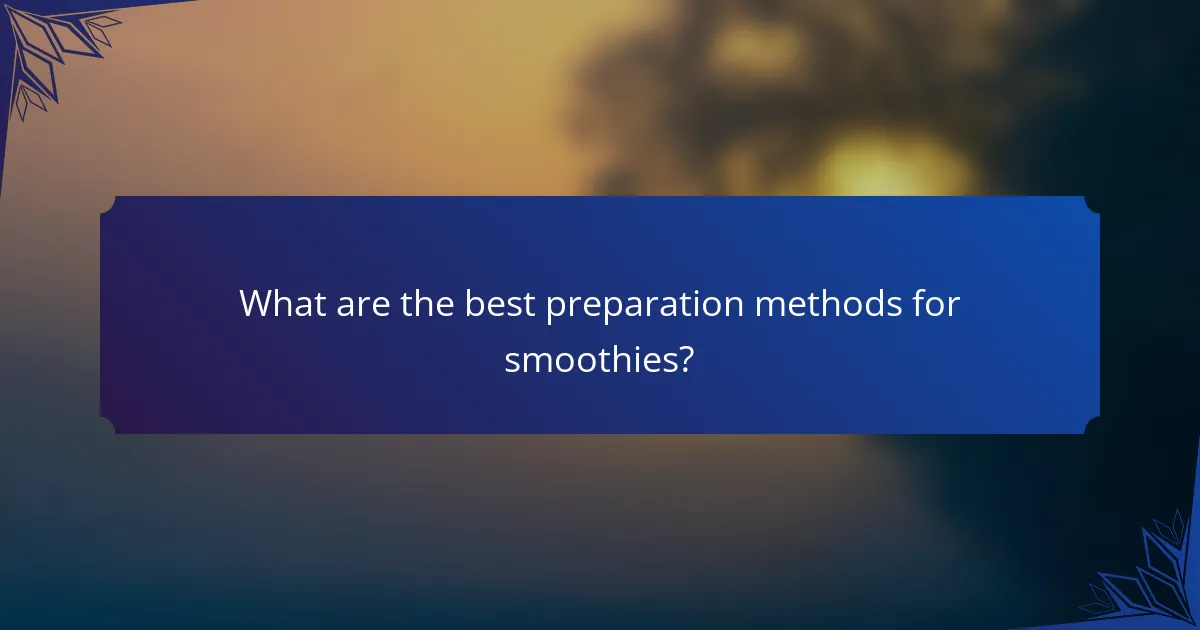 What are the best preparation methods for smoothies?